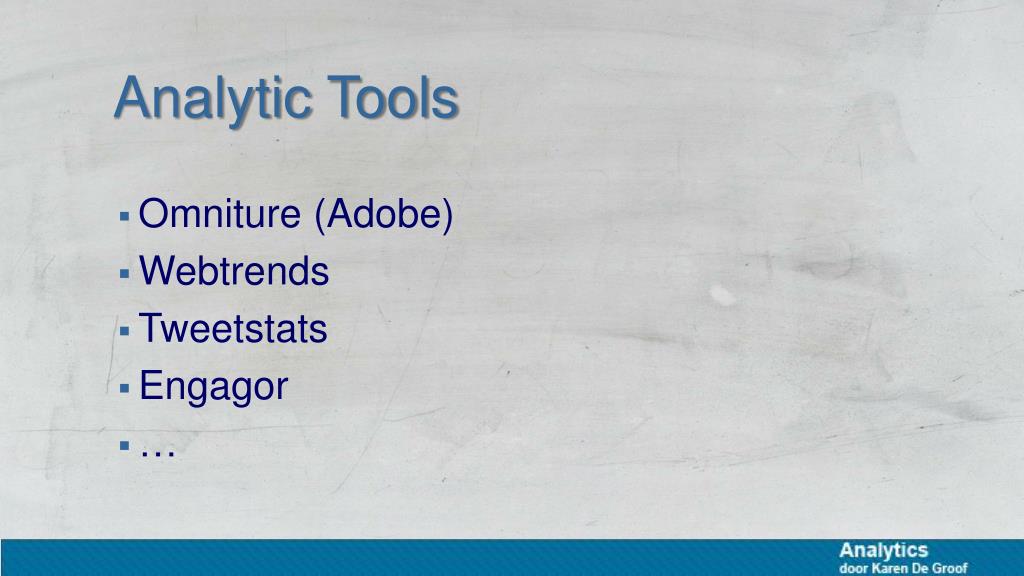 Analytic Tools

- Omniture (Adobe)
- Webtrends
- Tweetstats
- Engagor
- …

Analytics
door Karen De Groof